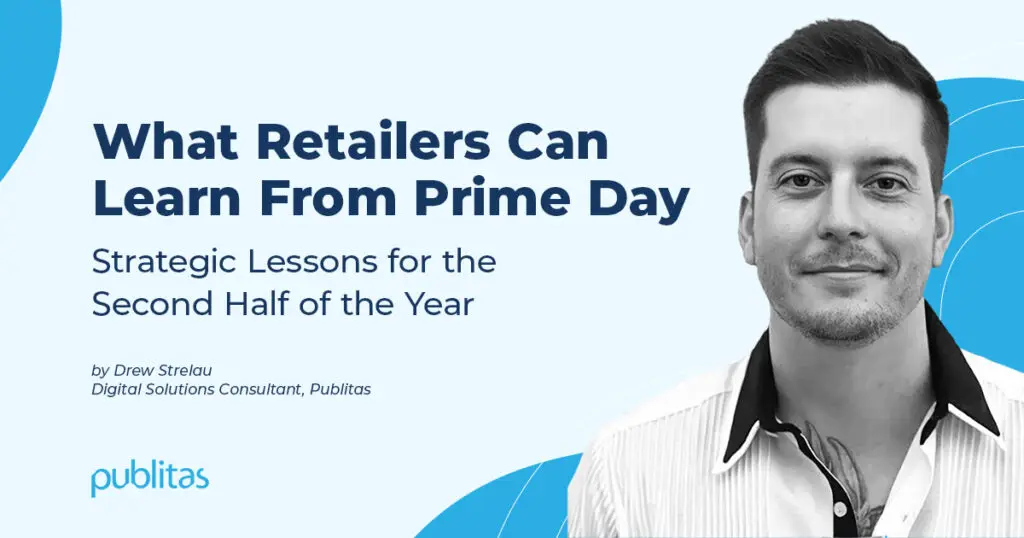 What Retailers Can Learn From Prime Day

Strategic Lessons for the Second Half of the Year

by Drew Strelau
Digital Solutions Consultant, Publitas

publitas